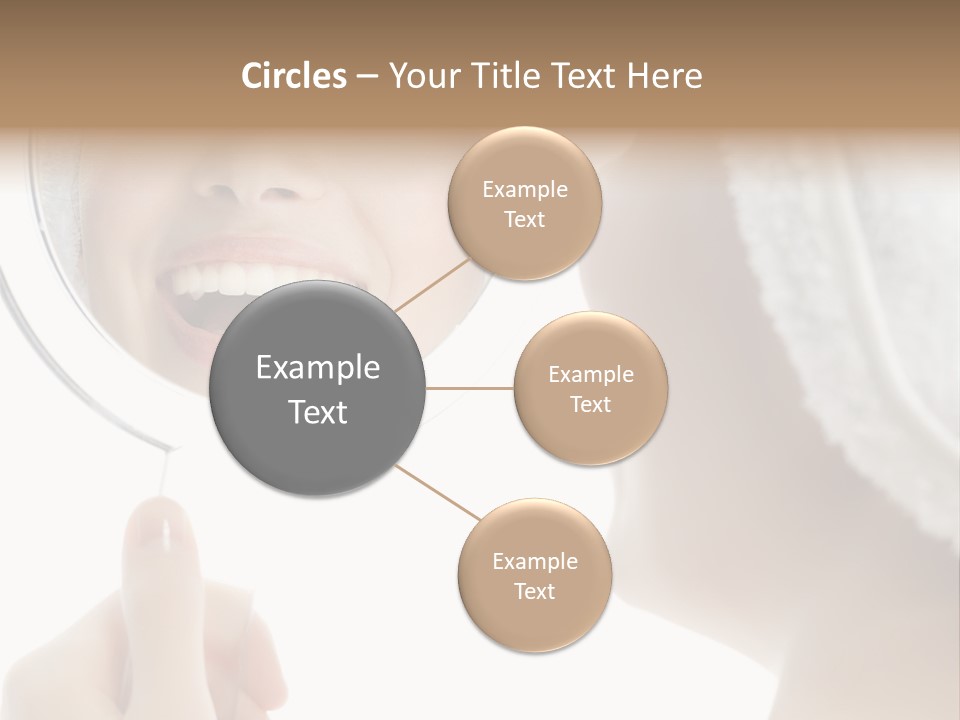 Circles – Your Title Text Here

Example Text

Example Text

Example Text

Example Text